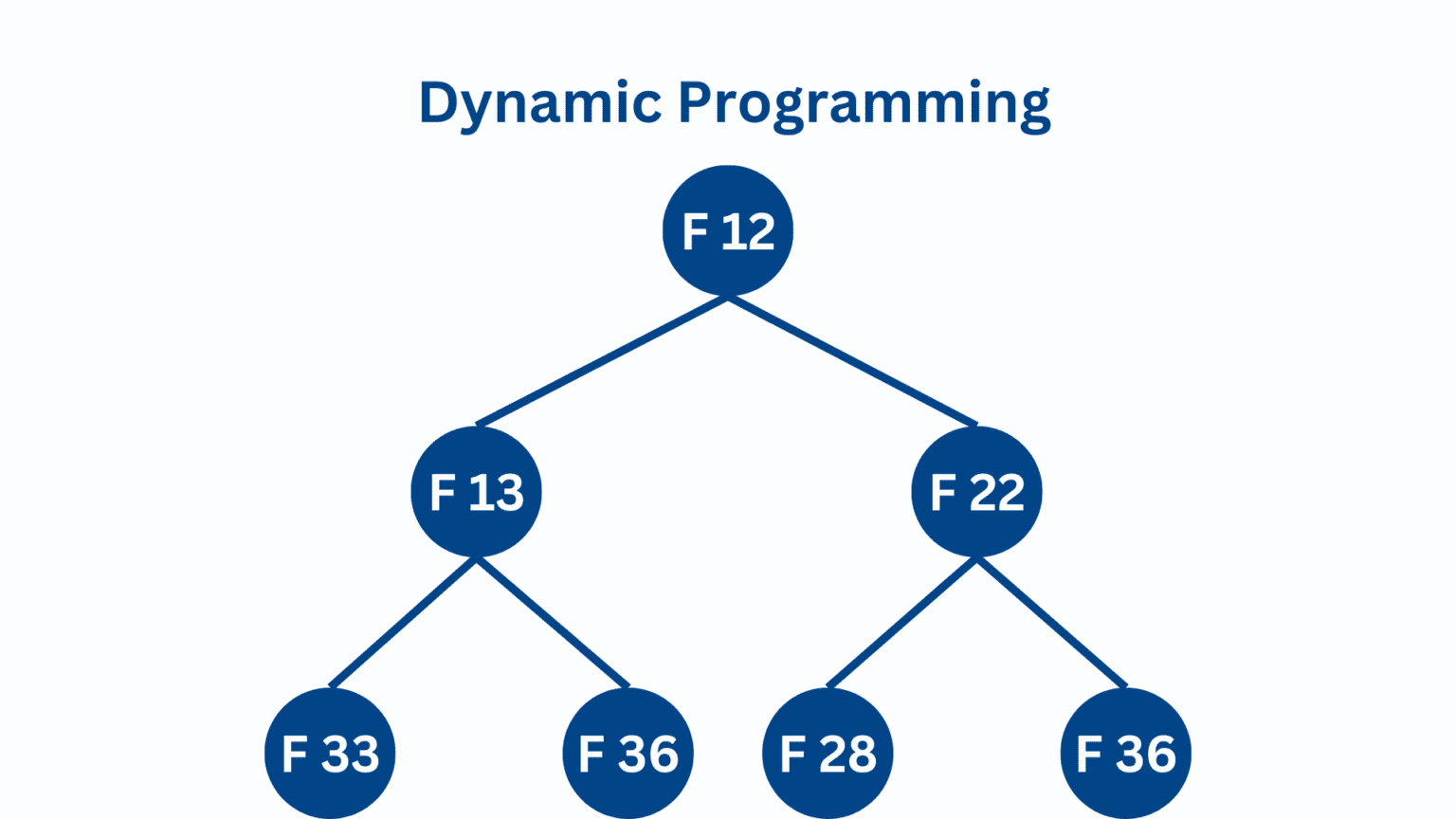 Dynamic Programming

F 12

F 13

F 22

F 33

F 36

F 28

F 36